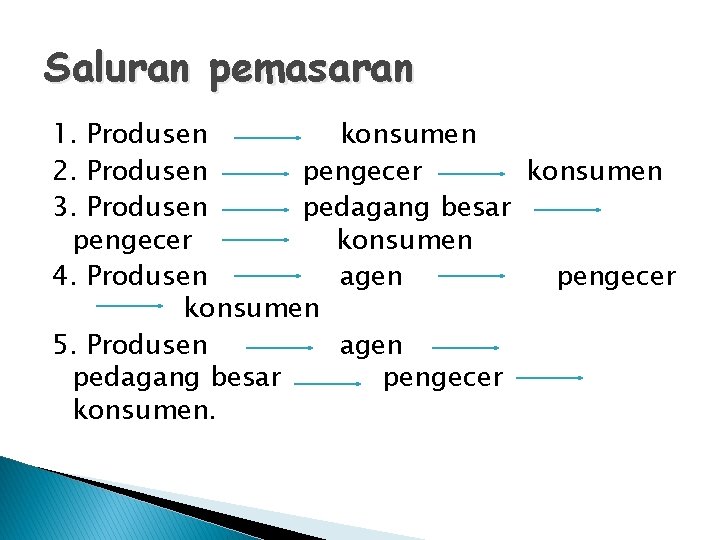 Saluran pemasaran

1. Produsen $\rightarrow$ konsumen
2. Produsen $\rightarrow$ pengecer $\rightarrow$ konsumen
3. Produsen $\rightarrow$ pedagang besar $\rightarrow$ pengecer $\rightarrow$ konsumen
4. Produsen $\rightarrow$ agen $\rightarrow$ pengecer $\rightarrow$ konsumen
5. Produsen $\rightarrow$ agen $\rightarrow$ pedagang besar $\rightarrow$ pengecer $\rightarrow$ konsumen.